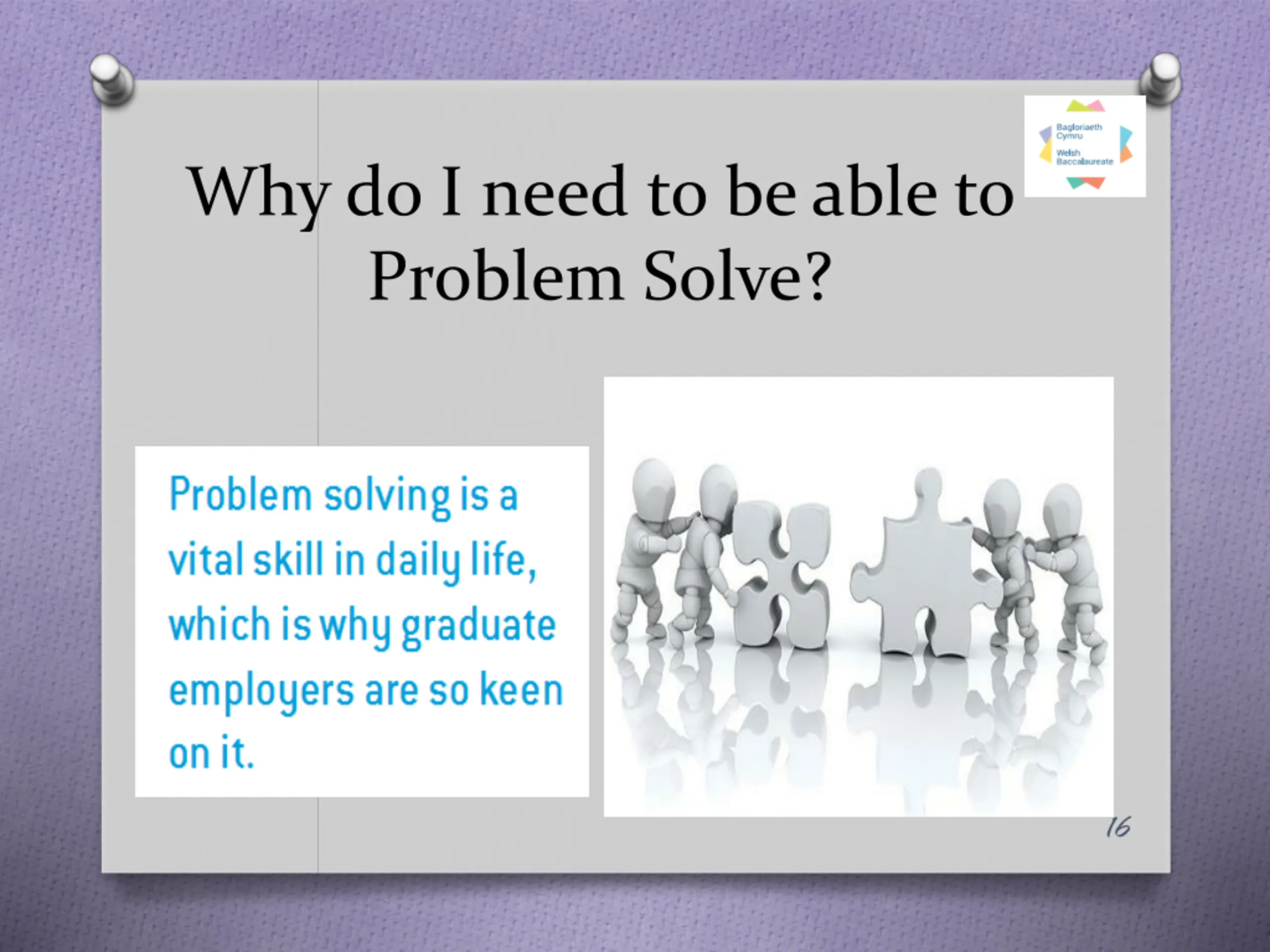 Bagloriaeth Cymru
Welsh Baccalaureate

Why do I need to be able to Problem Solve?

Problem solving is a vital skill in daily life, which is why graduate employers are so keen on it.

16